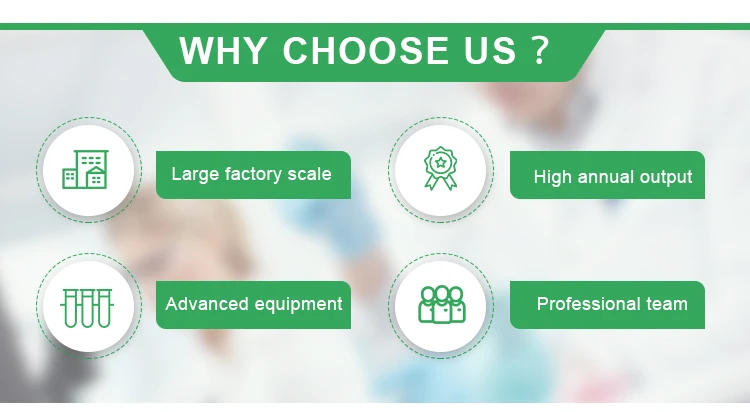 WHY CHOOSE US ?

Large factory scale

High annual output

Advanced equipment

Professional team